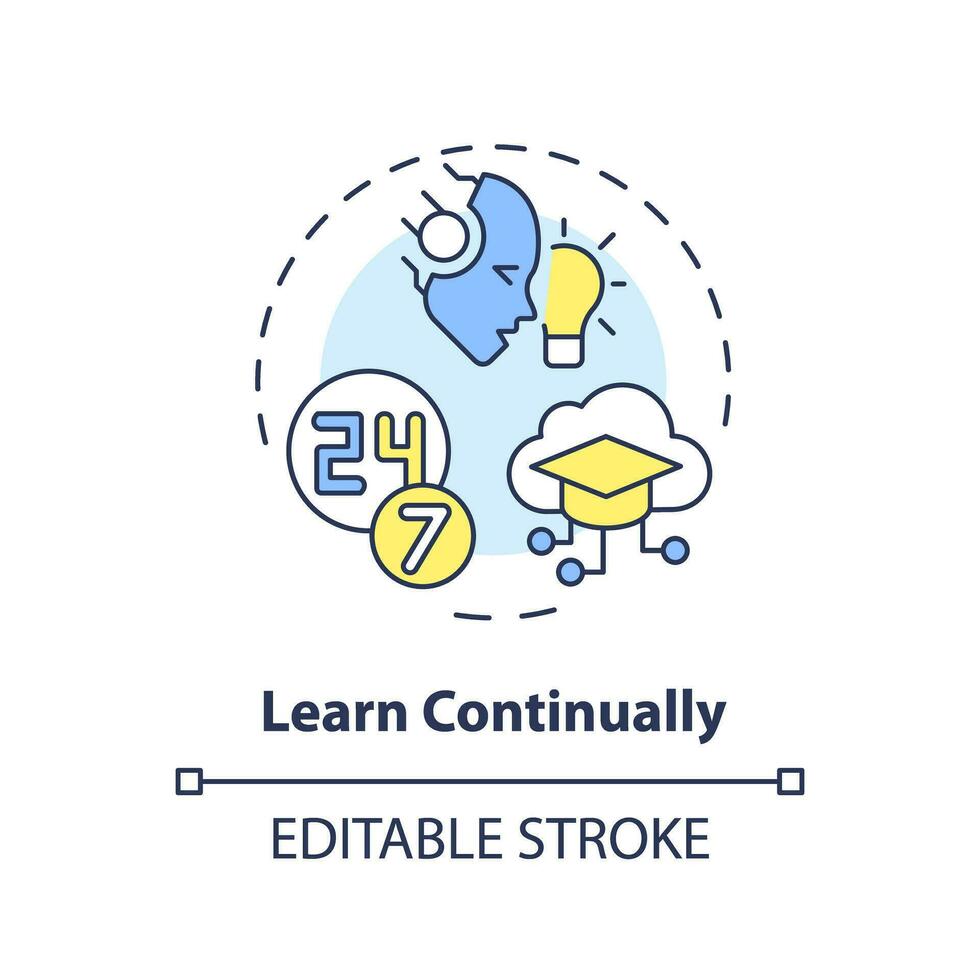 24
7

Learn Continually

EDITABLE STROKE